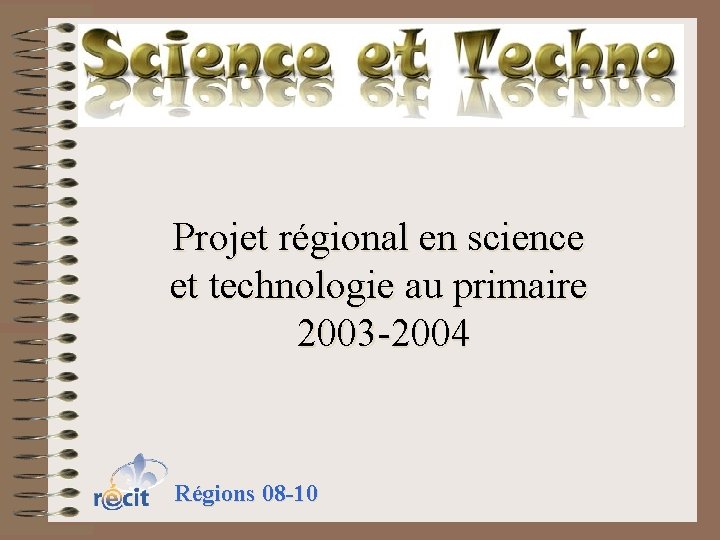 Science et Techno

Projet régional en science et technologie au primaire 2003-2004

récit Régions 08-10